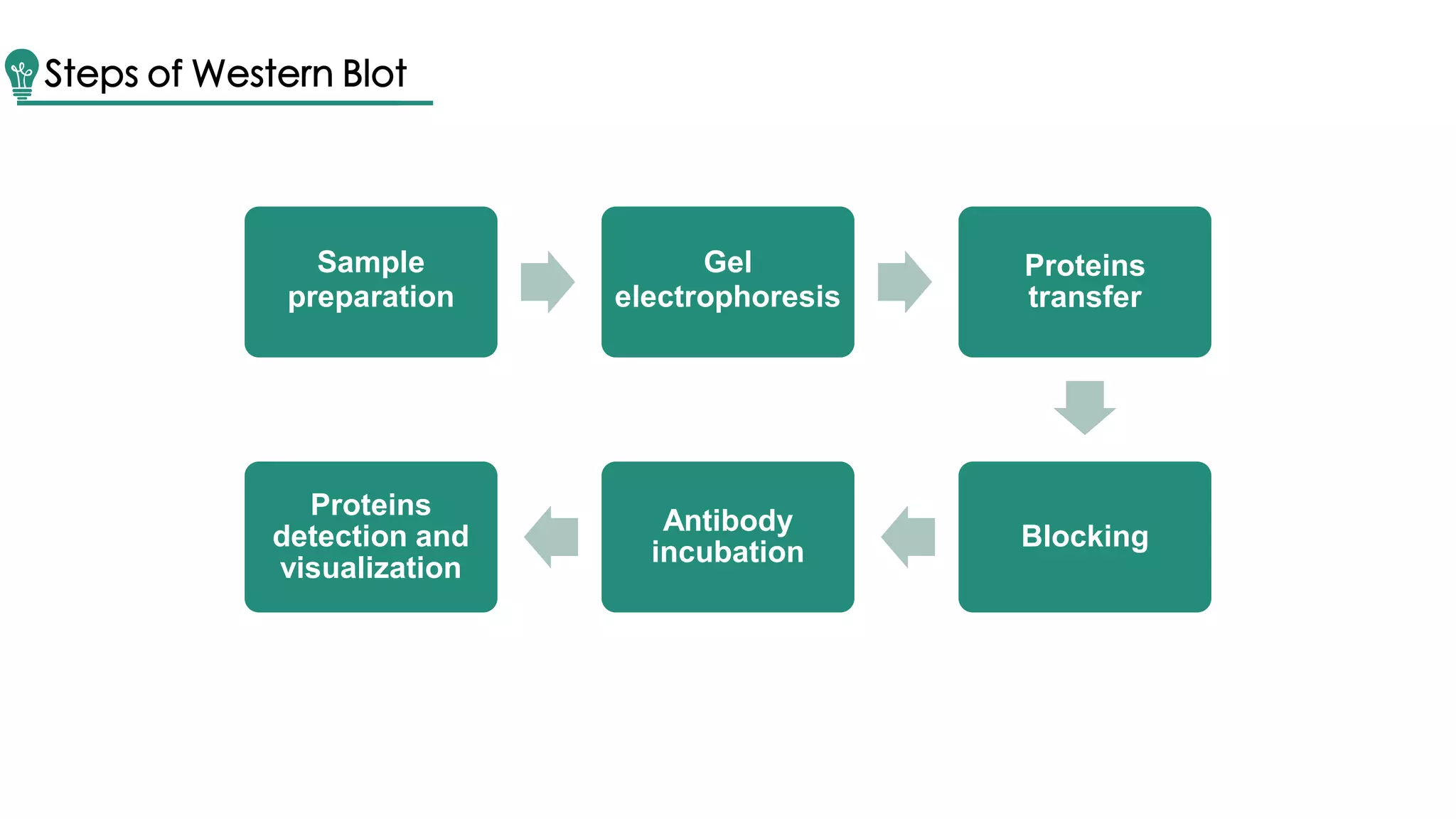 Steps of Western Blot

Sample preparation

Gel electrophoresis

Proteins transfer

Blocking

Antibody incubation

Proteins detection and visualization